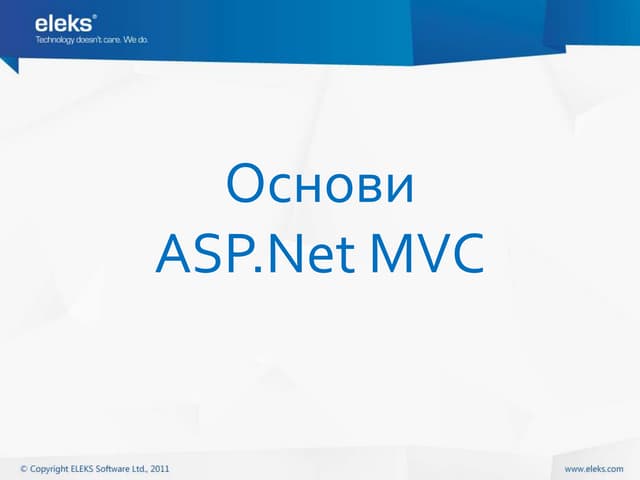 eleks®
Technology doesn't care. We do.

Основи
ASP.Net MVC

© Copyright ELEKS Software Ltd., 2011

www.eleks.com